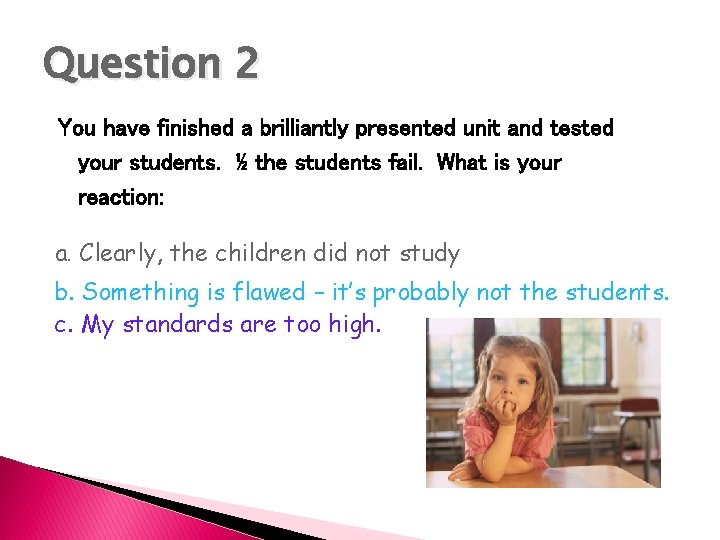 Question 2

You have finished a brilliantly presented unit and tested your students. ½ the students fail. What is your reaction:

a. Clearly, the children did not study

b. Something is flawed – it's probably not the students.

c. My standards are too high.